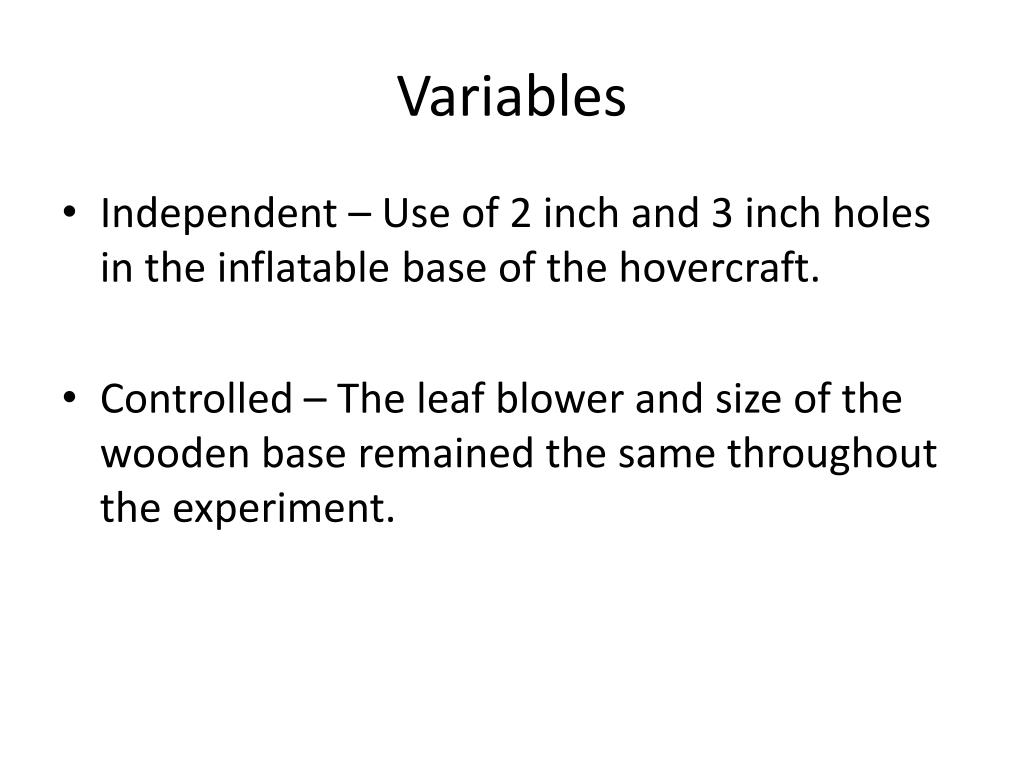 Variables

• Independent – Use of 2 inch and 3 inch holes in the inflatable base of the hovercraft.

• Controlled – The leaf blower and size of the wooden base remained the same throughout the experiment.